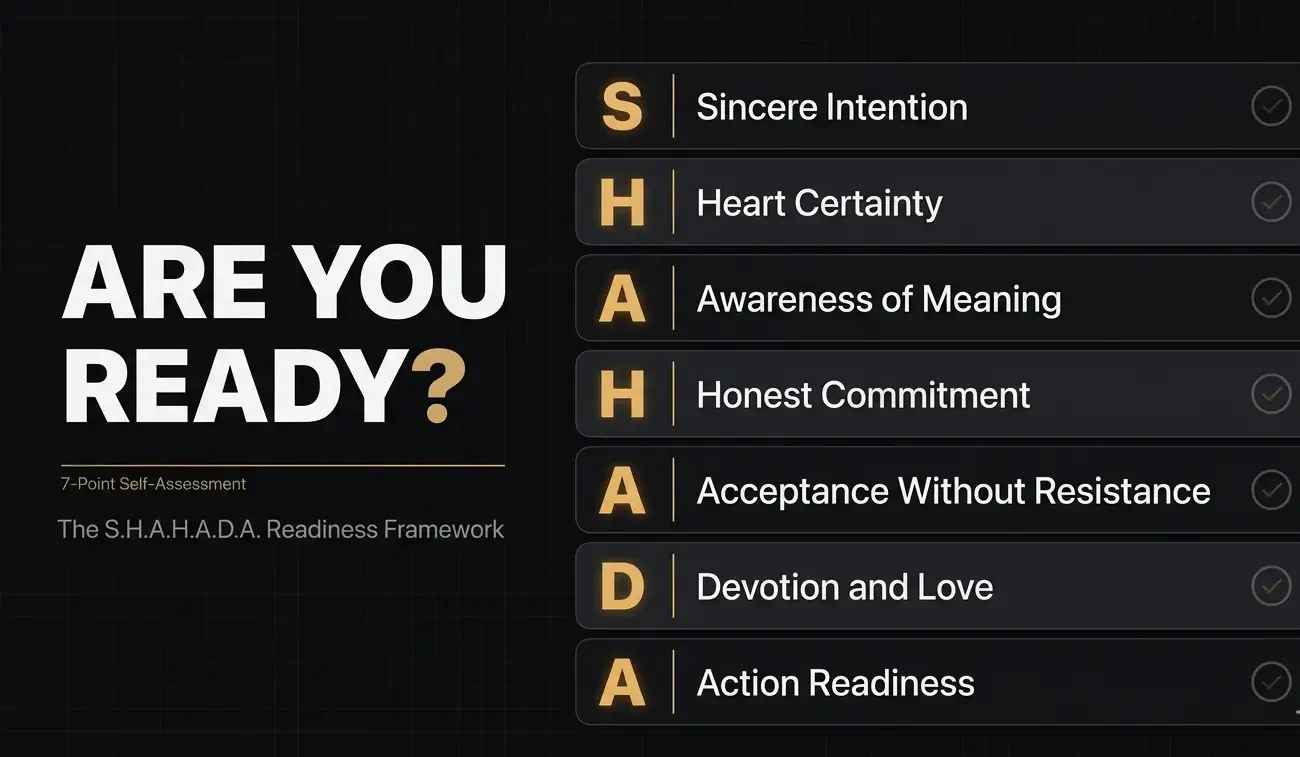 ARE YOU READY?

7-Point Self-Assessment

The S.H.A.H.A.D.A. Readiness Framework

S Sincere Intention

H Heart Certainty

A Awareness of Meaning

H Honest Commitment

A Acceptance Without Resistance

D Devotion and Love

A Action Readiness